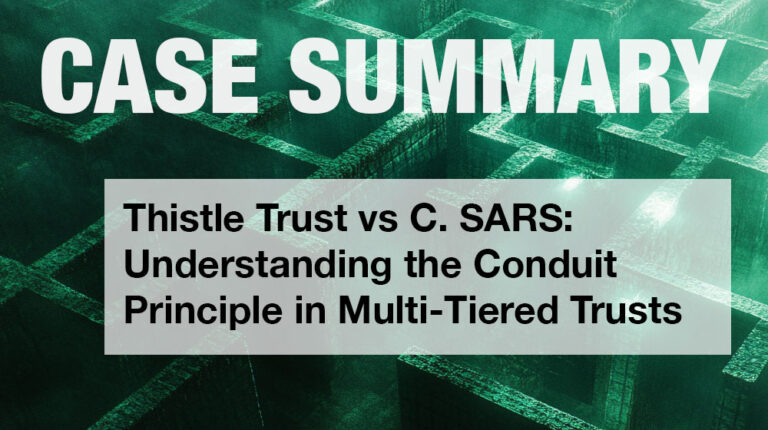 CASE SUMMARY

Thistle Trust vs C. SARS: Understanding the Conduit Principle in Multi-Tiered Trusts